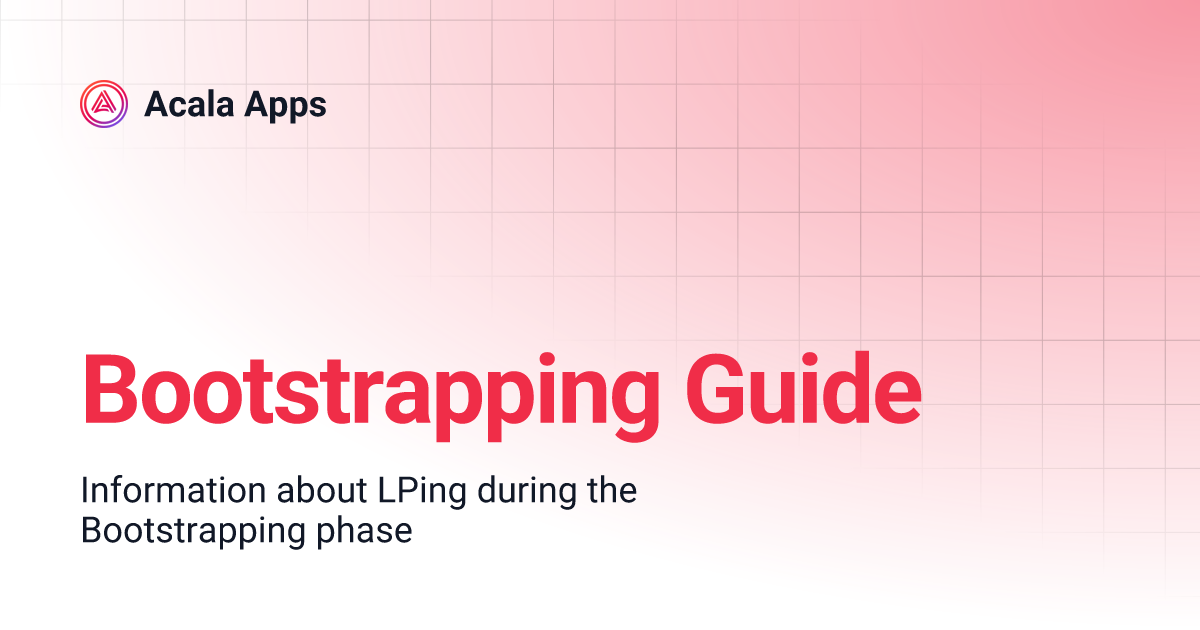 Acala Apps

Bootstrapping Guide

Information about LPing during the Bootstrapping phase